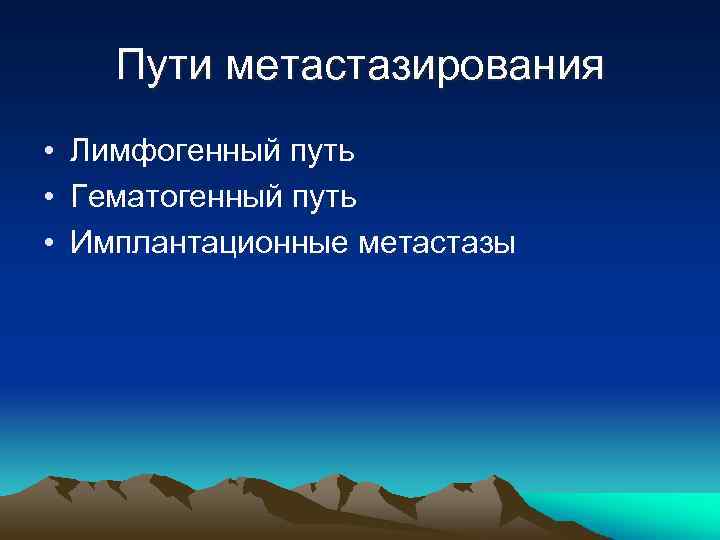 Пути метастазирования

• Лимфогенный путь
• Гематогенный путь
• Имплантационные метастазы